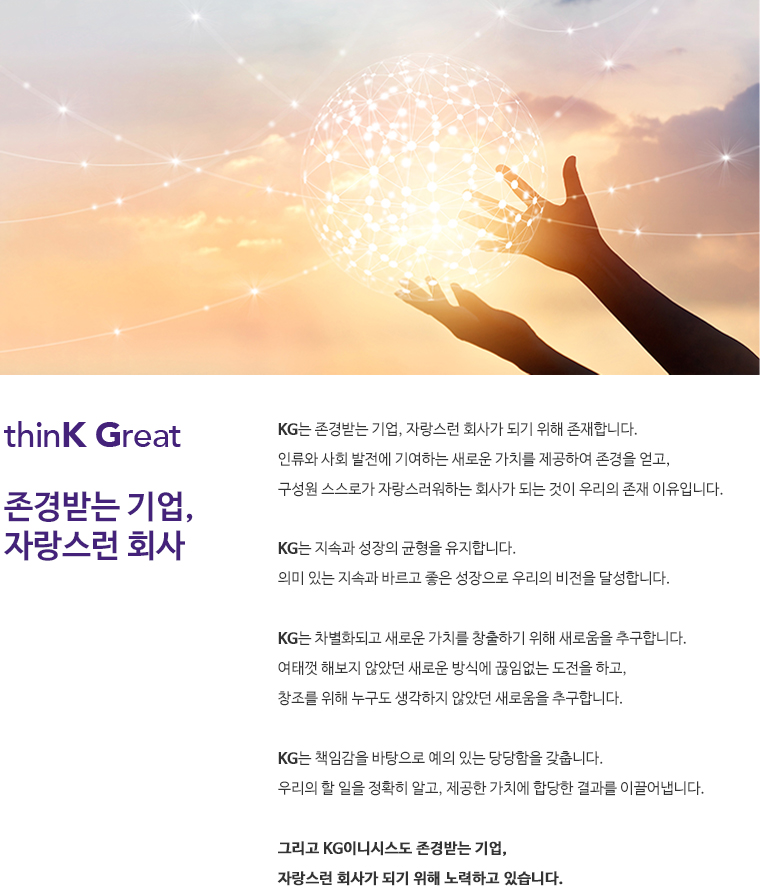 thinK Great

존경받는 기업, 자랑스런 회사

KG는 존경받는 기업, 자랑스런 회사가 되기 위해 존재합니다.
인류와 사회 발전에 기여하는 새로운 가치를 제공하여 존경을 얻고,
구성원 스스로가 자랑스러워하는 회사가 되는 것이 우리의 존재 이유입니다.

KG는 지속과 성장의 균형을 유지합니다.
의미 있는 지속과 바르고 좋은 성장으로 우리의 비전을 달성합니다.

KG는 차별화되고 새로운 가치를 창출하기 위해 새로움을 추구합니다.
여태껏 해보지 않았던 새로운 방식에 끊임없는 도전을 하고,
창조를 위해 누구도 생각하지 않았던 새로움을 추구합니다.

KG는 책임감을 바탕으로 예의 있는 당당함을 갖춥니다.
우리의 할 일을 정확히 알고, 제공한 가치에 합당한 결과를 이끌어냅니다.

그리고 KG이니시스도 존경받는 기업,
자랑스런 회사가 되기 위해 노력하고 있습니다.